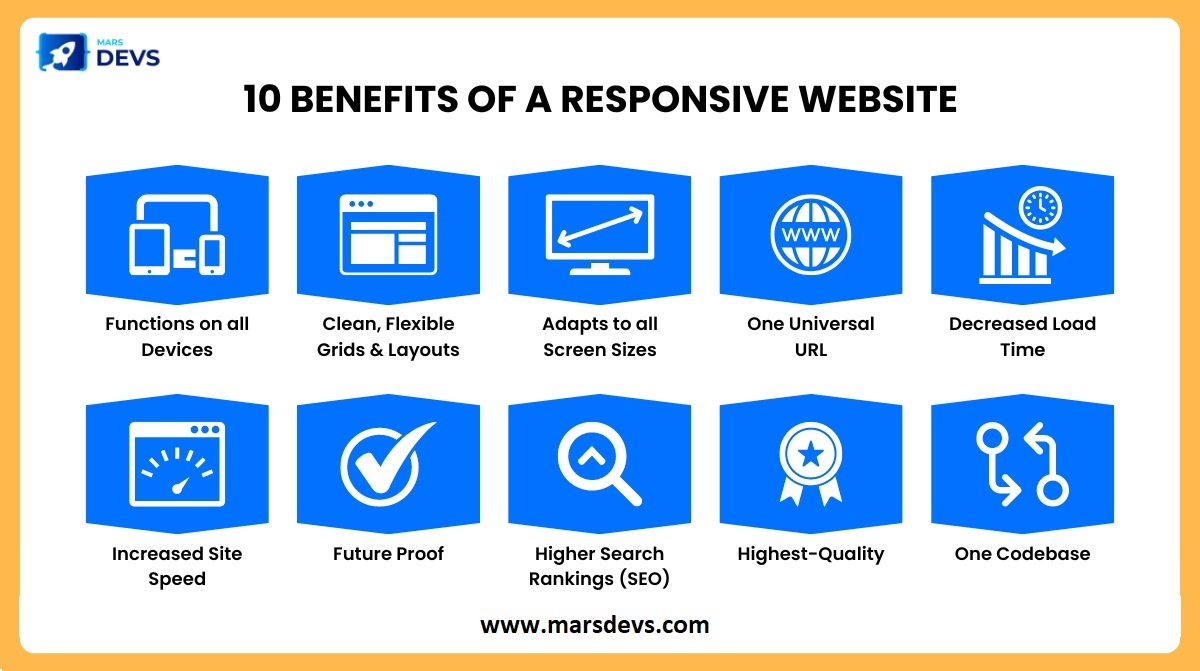 MARS DEVS

10 BENEFITS OF A RESPONSIVE WEBSITE

Functions on all Devices

Clean, Flexible Grids & Layouts

Adapts to all Screen Sizes

WWW

One Universal URL

Decreased Load Time

Increased Site Speed

Future Proof

Higher Search Rankings (SEO)

Highest-Quality

One Codebase

www.marsdevs.com